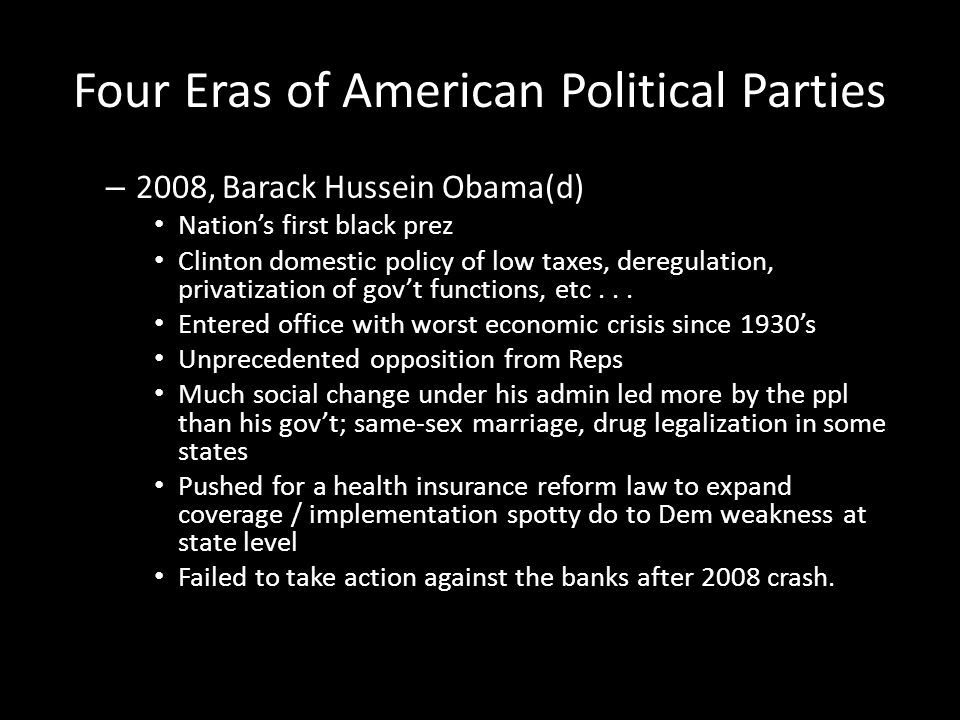 Four Eras of American Political Parties

– 2008, Barack Hussein Obama(d)
• Nation’s first black prez
• Clinton domestic policy of low taxes, deregulation, privatization of gov’t functions, etc . . .
• Entered office with worst economic crisis since 1930’s
• Unprecedented opposition from Reps
• Much social change under his admin led more by the ppl than his gov’t; same-sex marriage, drug legalization in some states
• Pushed for a health insurance reform law to expand coverage / implementation spotty do to Dem weakness at state level
• Failed to take action against the banks after 2008 crash.